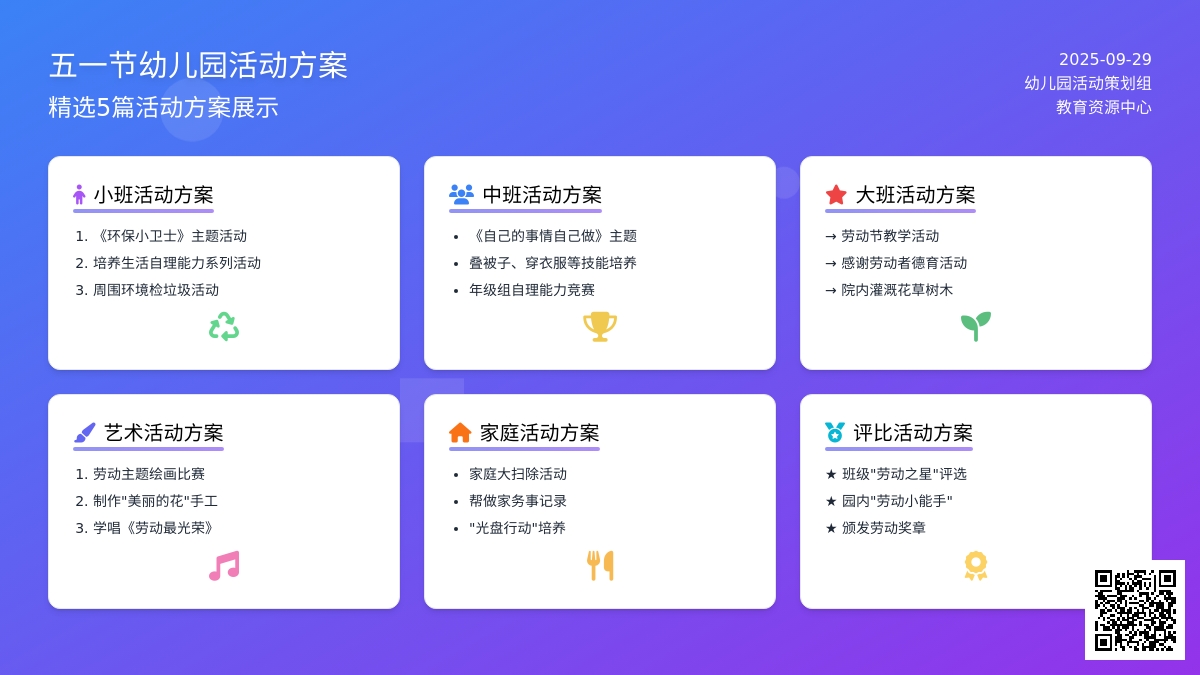 五一节幼儿园活动方案
精选5篇活动方案展示

2025-09-29
幼儿园活动策划组
教育资源中心

小班活动方案
1. 《环保小卫士》主题活动
2. 培养生活自理能力系列活动
3. 周围环境检垃圾活动

中班活动方案
• 《自己的事情自己做》主题
• 叠被子、穿衣服等技能培养
• 年级组自理能力竞赛

大班活动方案
→ 劳动节教学活动
→ 感谢劳动者德育活动
→ 院内灌溉花草树木

艺术活动方案
1. 劳动主题绘画比赛
2. 制作"美丽的花"手工
3. 学唱《劳动最光荣》

家庭活动方案
• 家庭大扫除活动
• 帮做家务事记录
• "光盘行动"培养

评比活动方案
★ 班级"劳动之星"评选
★ 园内"劳动小能手"
★ 颁发劳动奖章